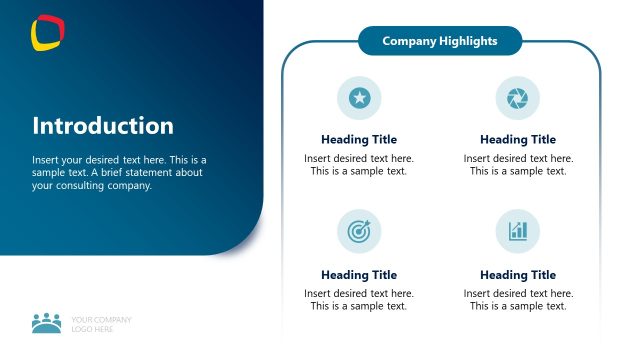 Introduction

Insert your desired text here. This is a sample text. A brief statement about your consulting company.

YOUR COMPANY LOGO HERE

Company Highlights

Heading Title
Insert desired text here. This is a sample text.

Heading Title
Insert desired text here. This is a sample text.

Heading Title
Insert desired text here. This is a sample text.

Heading Title
Insert desired text here. This is a sample text.